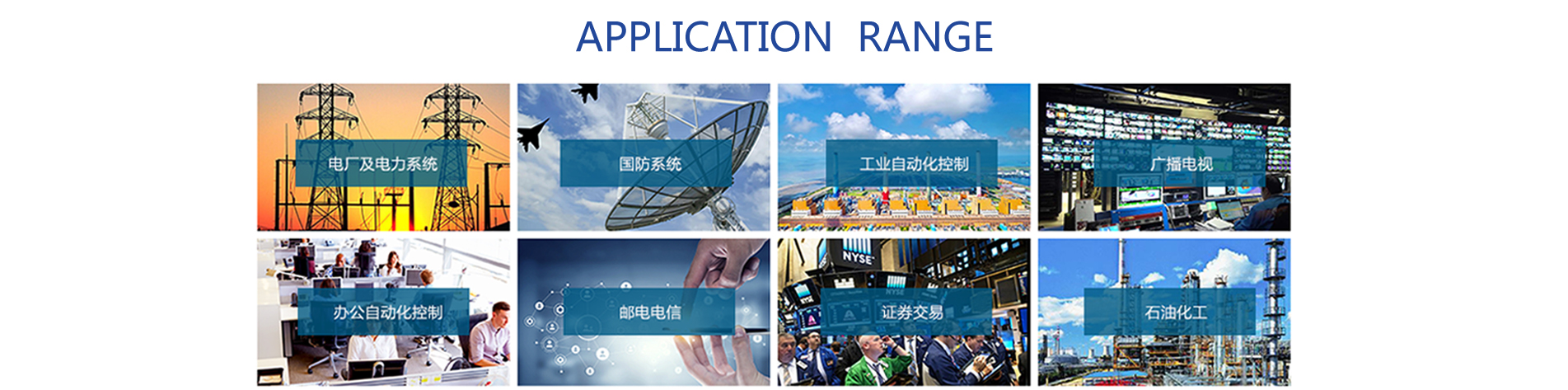 APPLICATION RANGE

电厂及电力系统

国防系统

工业自动化控制

广播电视

办公自动化控制

邮电电信

NYSE

证券交易

石油化工